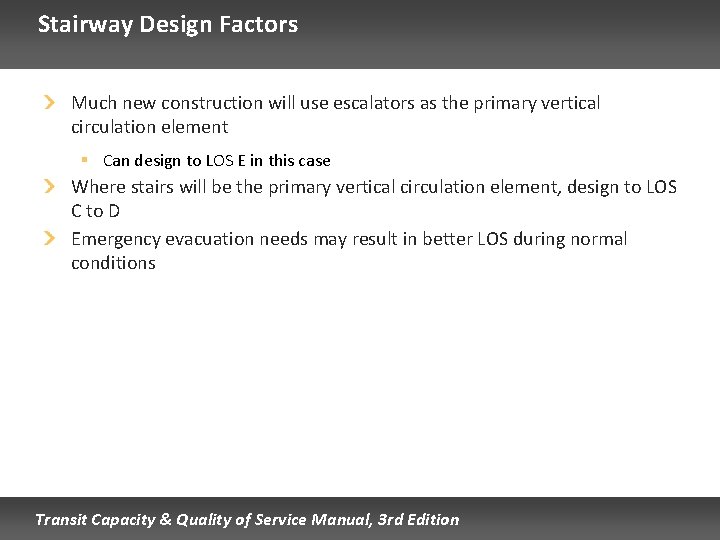 Stairway Design Factors

Much new construction will use escalators as the primary vertical circulation element

Can design to LOS E in this case

Where stairs will be the primary vertical circulation element, design to LOS C to D

Emergency evacuation needs may result in better LOS during normal conditions

Transit Capacity & Quality of Service Manual, 3rd Edition